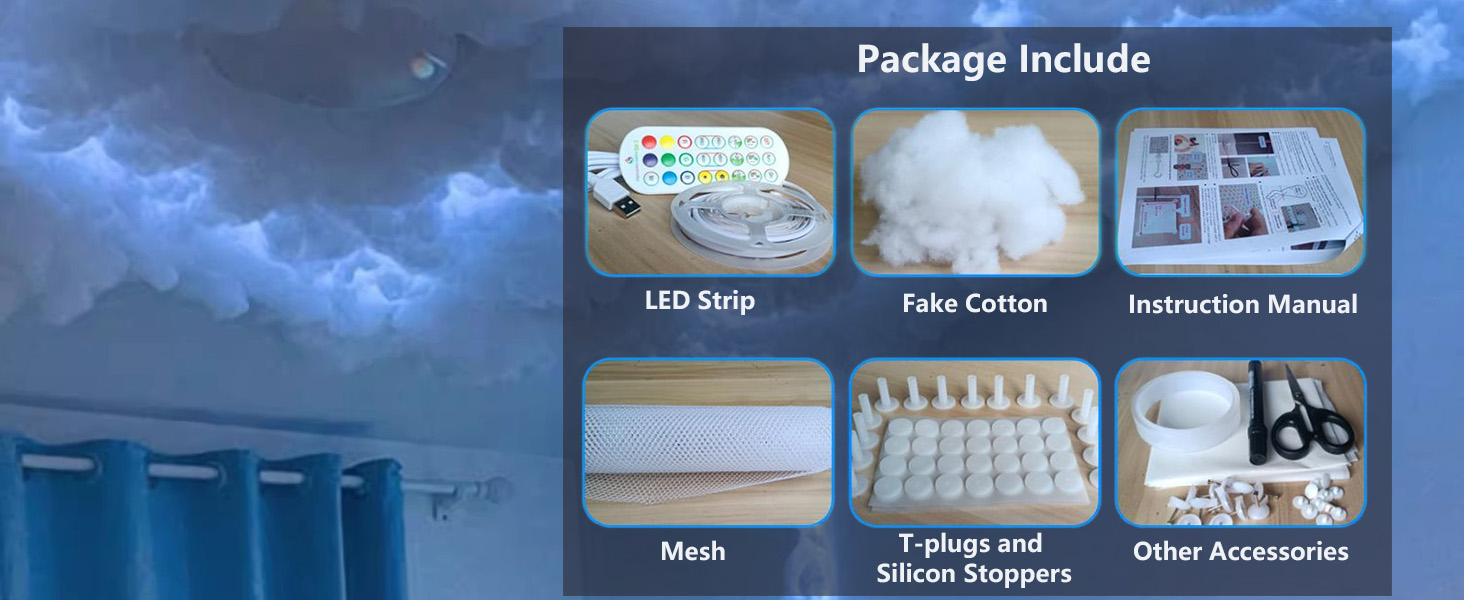 Package Include

LED Strip

Fake Cotton

Instruction Manual

Mesh

T-plugs and Silicon Stoppers

Other Accessories